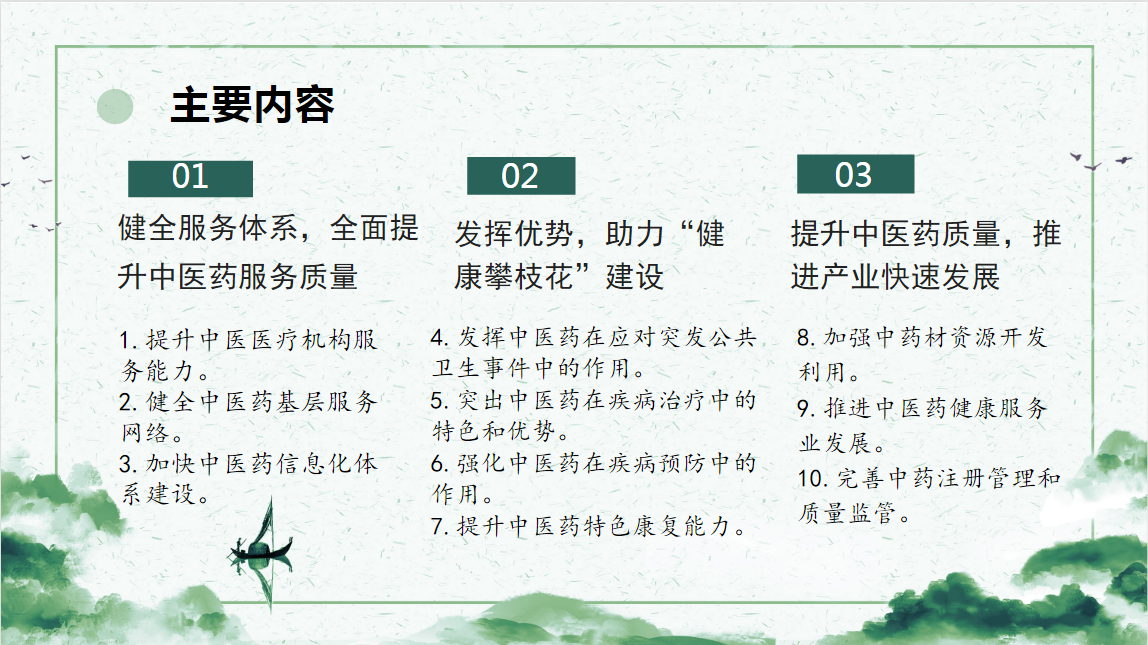 主要内容

01

健全服务体系，全面提升中医药服务质量

1. 提升中医医疗机构服务能力。
2. 健全中医药基层服务网络。
3. 加快中医药信息化体系建设。

02

发挥优势，助力“健康攀枝花”建设

4. 发挥中医药在应对突发公共卫生事件中的作用。
5. 突出中医药在疾病治疗中的特色和优势。
6. 强化中医药在疾病预防中的作用。
7. 提升中医药特色康复能力。

03

提升中医药质量，推进产业快速发展

8. 加强中药材资源开发利用。
9. 推进中医药健康服务业发展。
10. 完善中药注册管理和质量监管。